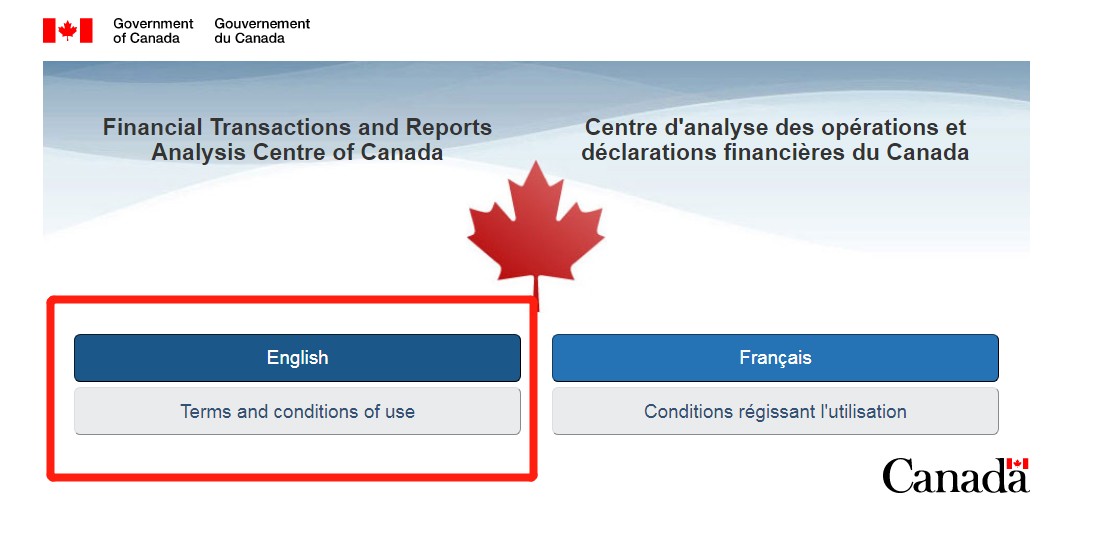 Government of Canada

Gouvernement du Canada

Financial Transactions and Reports Analysis Centre of Canada

Centre d'analyse des opérations et déclarations financières du Canada

English

Terms and conditions of use

Français

Conditions régissant l'utilisation

Canada